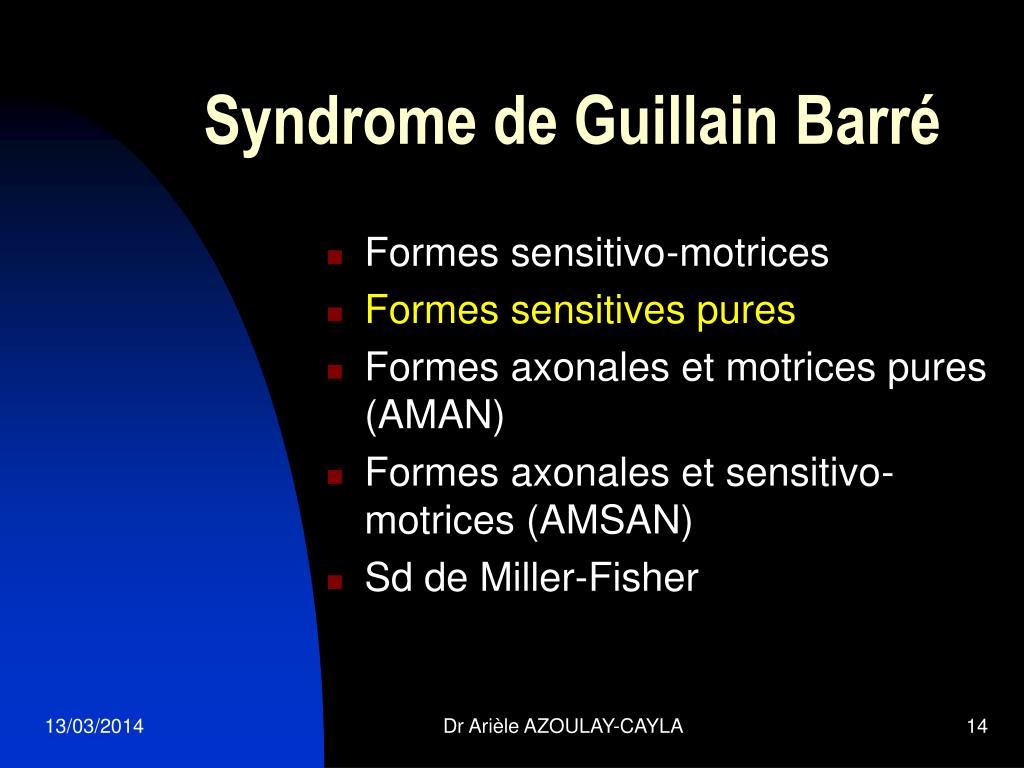 Syndrome de Guillain Barré

- Formes sensitivo-motrices
- Formes sensitives pures
- Formes axonales et motrices pures (AMAN)
- Formes axonales et sensitivo-motrices (AMSAN)
- Sd de Miller-Fisher

13/03/2014
Dr Arièle AZOULAY-CAYLA
14